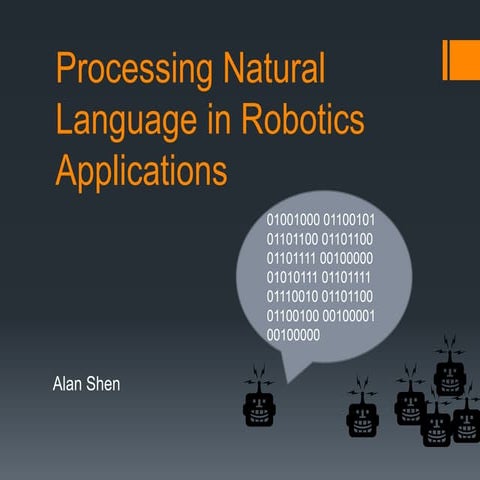 Processing Natural Language in Robotics Applications

01001000 01100101 01101100 01101100 01101111 00100000 01010111 01101111 01110010 01101100 01100100 00100001 00100000

Alan Shen